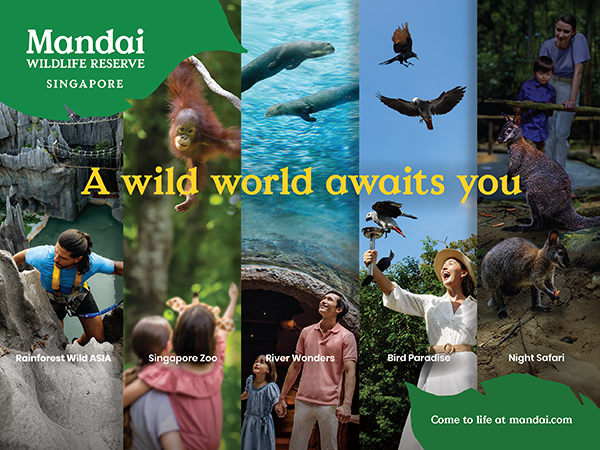 Mandai
WILDLIFE RESERVE
SINGAPORE

A wild world awaits you

Rainforest Wild ASIA

Singapore Zoo

River Wonders

Bird Paradise

Night Safari

Come to life at mandai.com